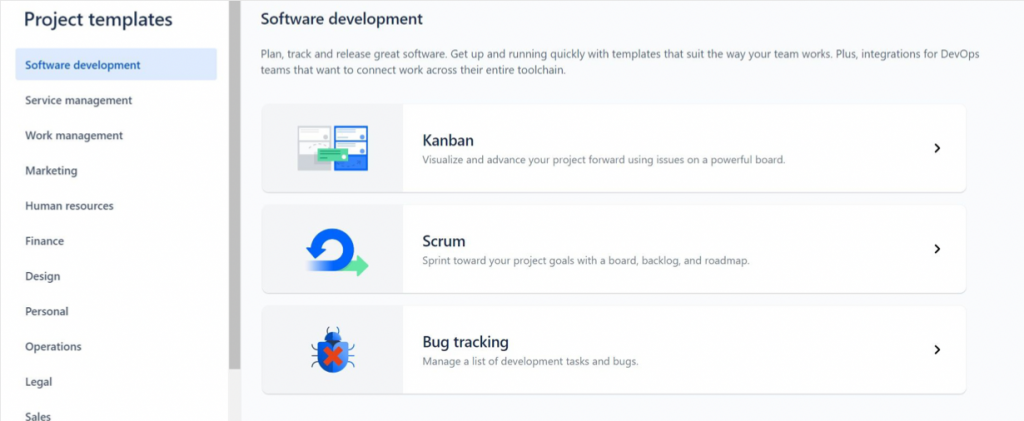 Project templates

Software development

Service management

Work management

Marketing

Human resources

Finance

Design

Personal

Operations

Legal

Sales

Software development

Plan, track and release great software. Get up and running quickly with templates that suit the way your team works. Plus, integrations for DevOps teams that want to connect work across their entire toolchain.

Kanban
Visualize and advance your project forward using issues on a powerful board.

Scrum
Sprint toward your project goals with a board, backlog, and roadmap.

Bug tracking
Manage a list of development tasks and bugs.